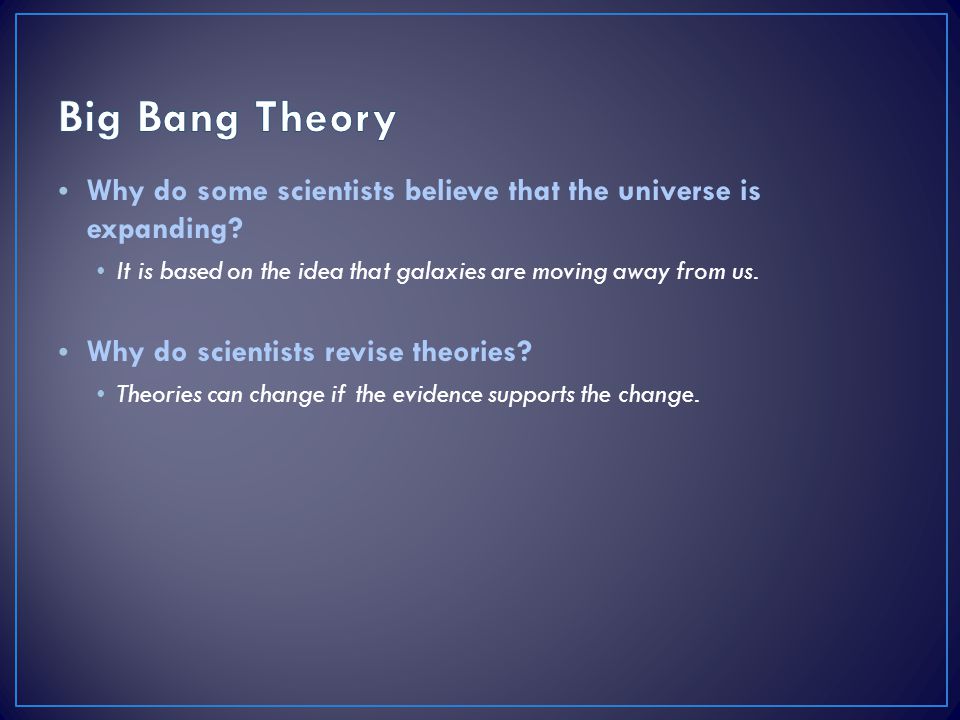 Big Bang Theory

• Why do some scientists believe that the universe is expanding?
  • It is based on the idea that galaxies are moving away from us.

• Why do scientists revise theories?
  • Theories can change if the evidence supports the change.